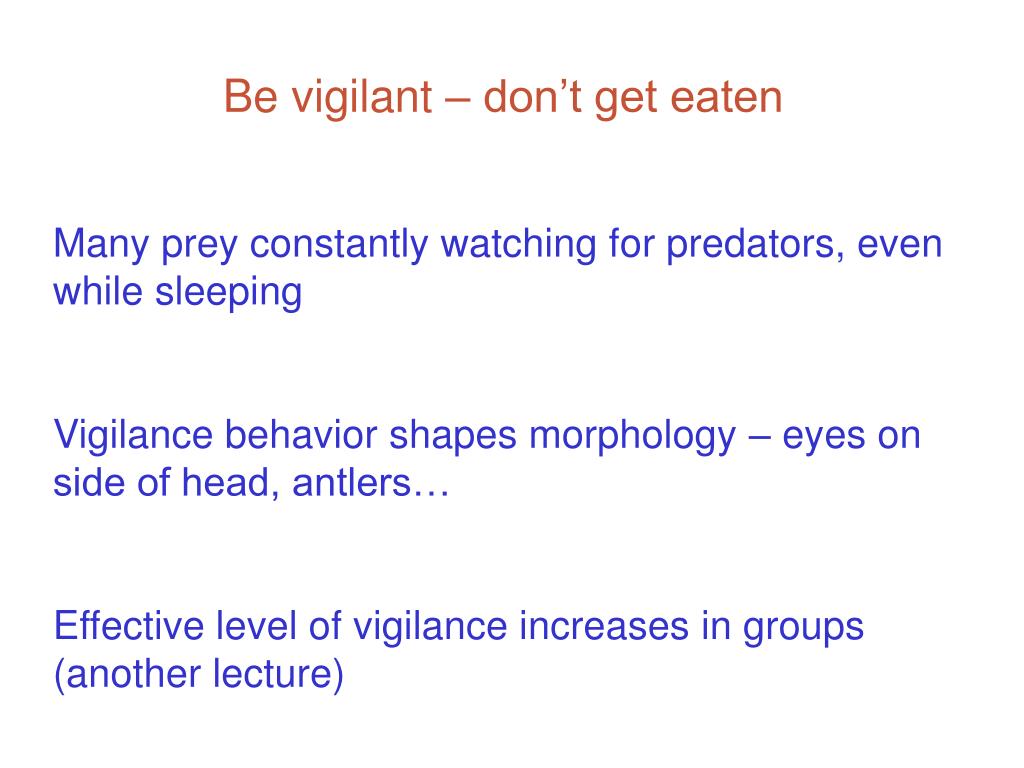 Be vigilant – don’t get eaten

Many prey constantly watching for predators, even while sleeping

Vigilance behavior shapes morphology – eyes on side of head, antlers…

Effective level of vigilance increases in groups (another lecture)